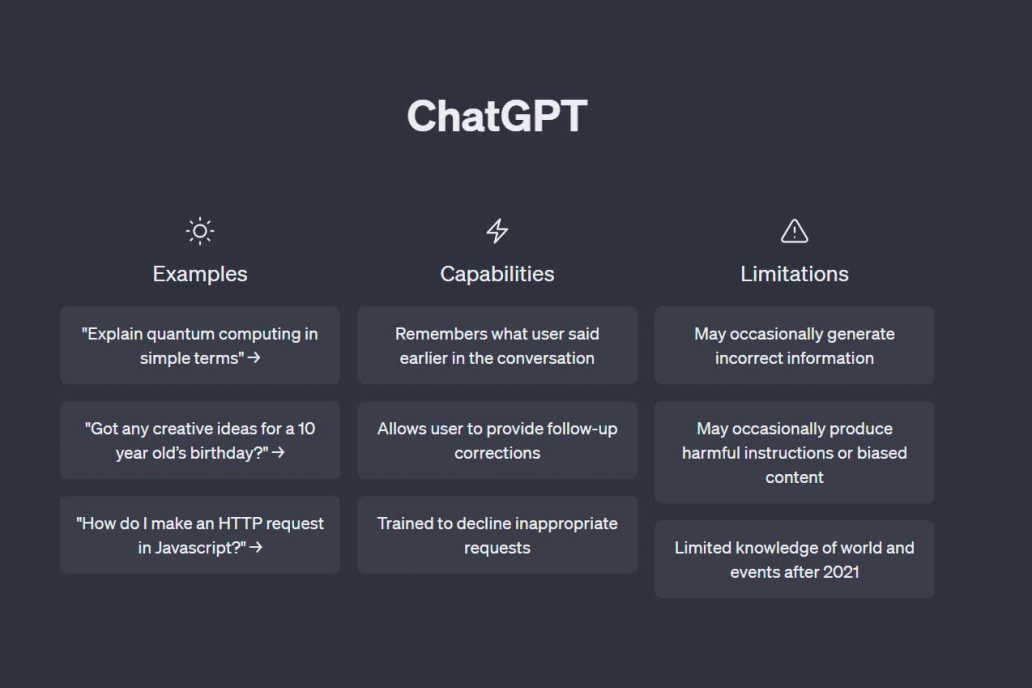 ChatGPT

Examples

"Explain quantum computing in simple terms" →

"Got any creative ideas for a 10 year old's birthday?" →

"How do I make an HTTP request in Javascript?" →

Capabilities

Remembers what user said earlier in the conversation

Allows user to provide follow-up corrections

Trained to decline inappropriate requests

Limitations

May occasionally generate incorrect information

May occasionally produce harmful instructions or biased content

Limited knowledge of world and events after 2021